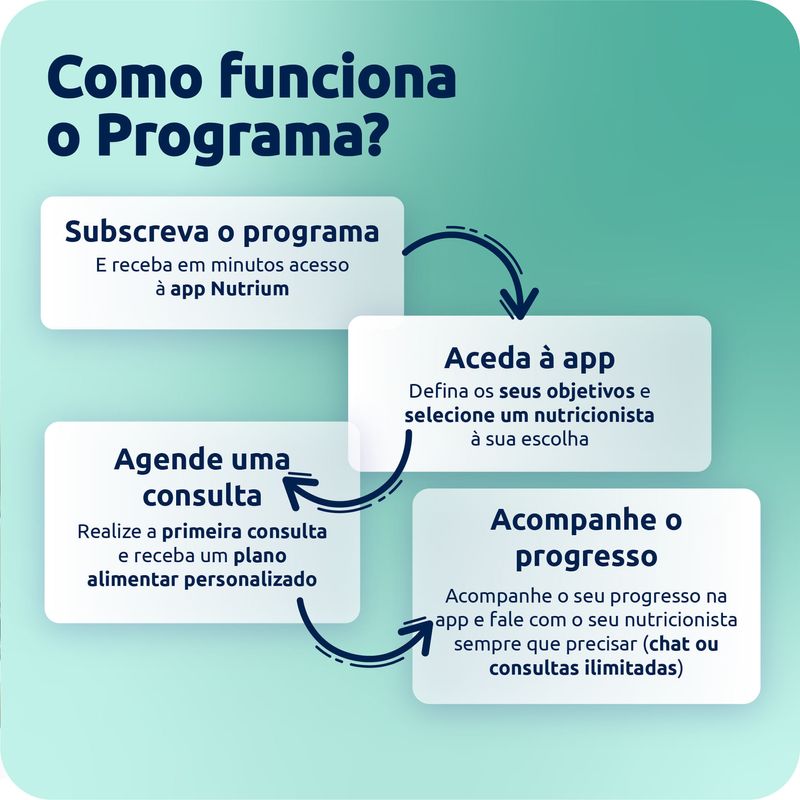 Como funciona o Programa?

Subscreva o programa
E receba em minutos acesso à app Nutrium

Aceda à app
Defina os seus objetivos e selecione um nutricionista à sua escolha

Agende uma consulta
Realize a primeira consulta e receba um plano alimentar personalizado

Acompanhe o progresso
Acompanhe o seu progresso na app e fale com o seu nutricionista sempre que precisar (chat ou consultas ilimitadas)